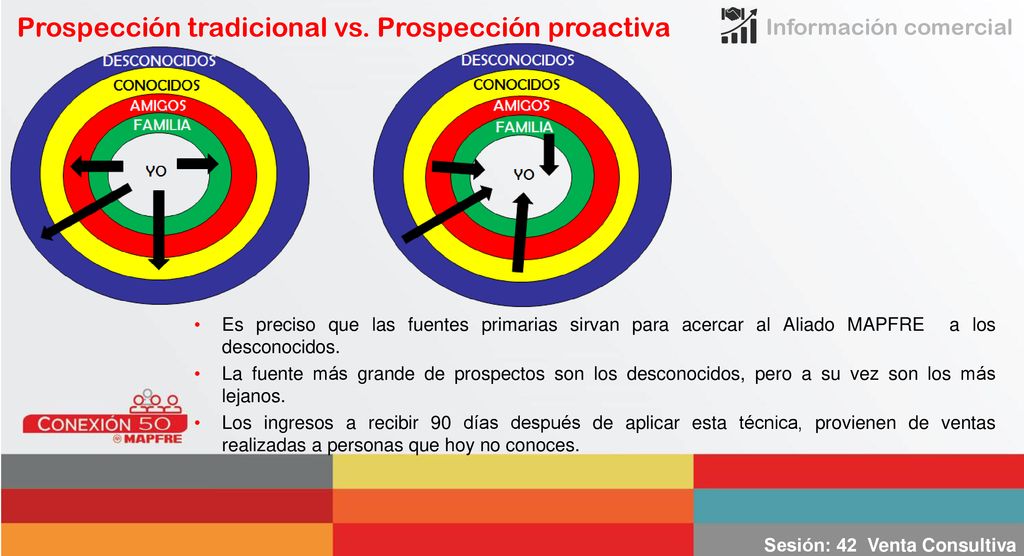 Prospección tradicional vs. Prospección proactiva

Información comercial

DESCONOCIDOS
CONOCIDOS
AMIGOS
FAMILIA
YO

DESCONOCIDOS
CONOCIDOS
AMIGOS
FAMILIA
YO

• Es preciso que las fuentes primarias sirvan para acercar al Aliado MAPFRE a los desconocidos.
• La fuente más grande de prospectos son los desconocidos, pero a su vez son los más lejanos.
• Los ingresos a recibir 90 días después de aplicar esta técnica, provienen de ventas realizadas a personas que hoy no conoces.

CONEXIÓN 50
MAPFRE

Sesión: 42 Venta Consultiva